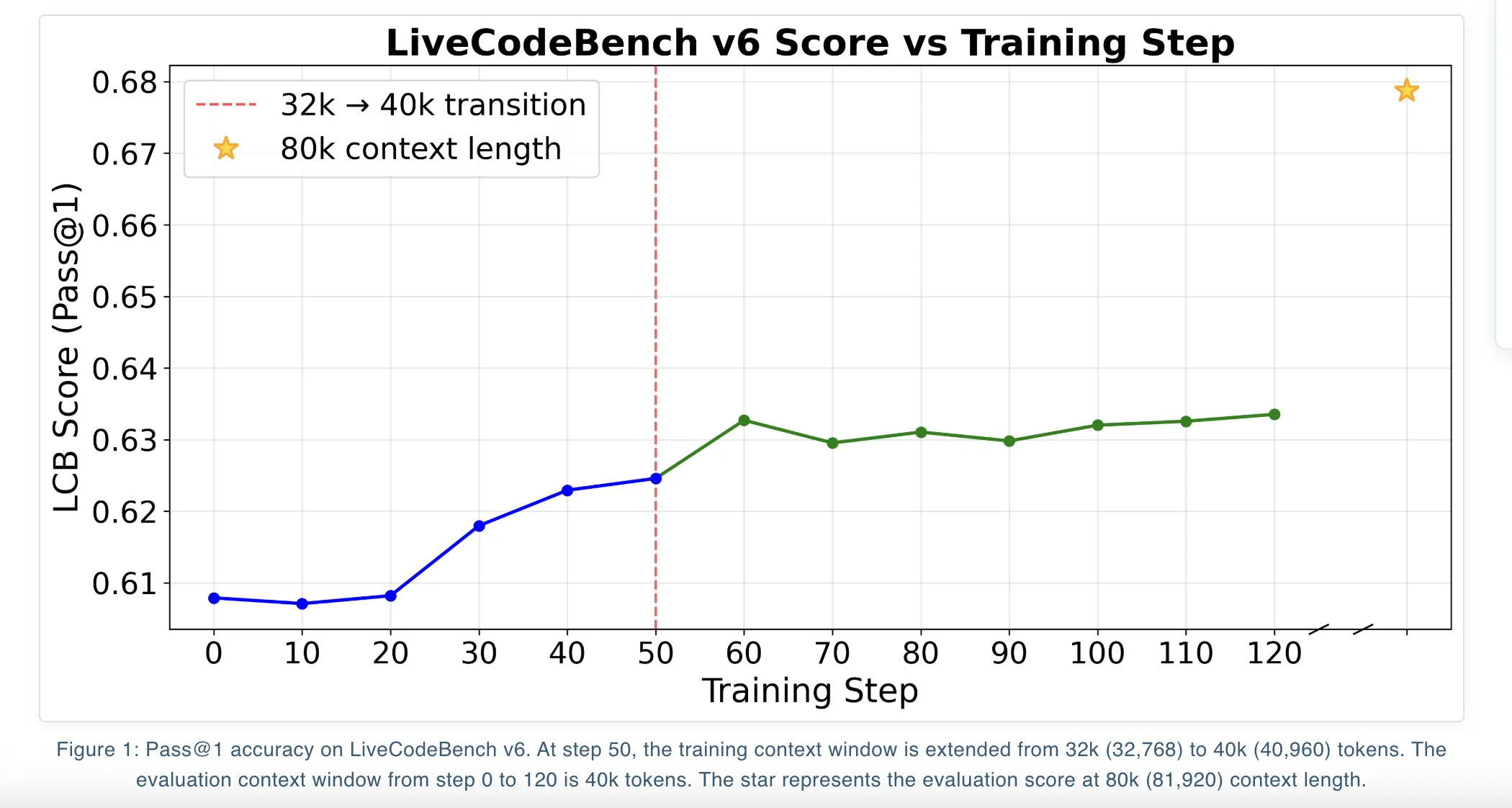 LiveCodeBench v6 Score vs Training Step

32k → 40k transition
80k context length

LCB Score (Pass@1)

0.68
0.67
0.66
0.65
0.64
0.63
0.62
0.61

0 10 20 30 40 50 60 70 80 90 100 110 120

Training Step

Figure 1: Pass@1 accuracy on LiveCodeBench v6. At step 50, the training context window is extended from 32k (32,768) to 40k (40,960) tokens. The evaluation context window from step 0 to 120 is 40k tokens. The star represents the evaluation score at 80k (81,920) context length.